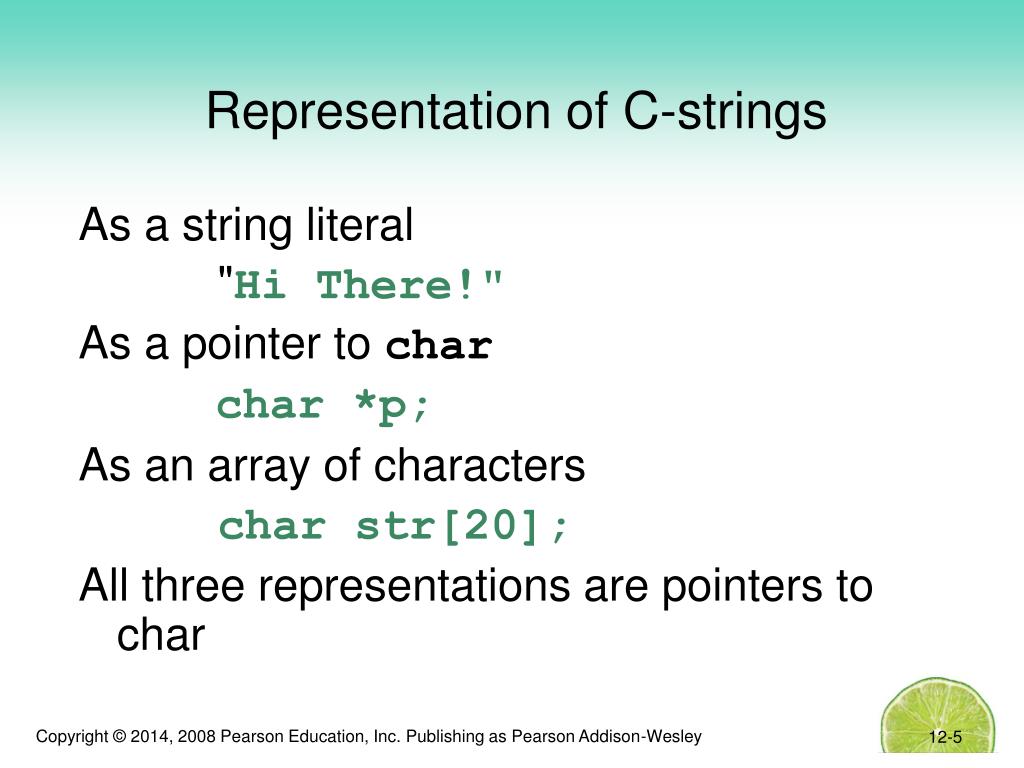 Representation of C-strings

As a string literal

"Hi There!"

As a pointer to char

char *p;

As an array of characters

char str[20];

All three representations are pointers to char

Copyright © 2014, 2008 Pearson Education, Inc. Publishing as Pearson Addison-Wesley

12-5